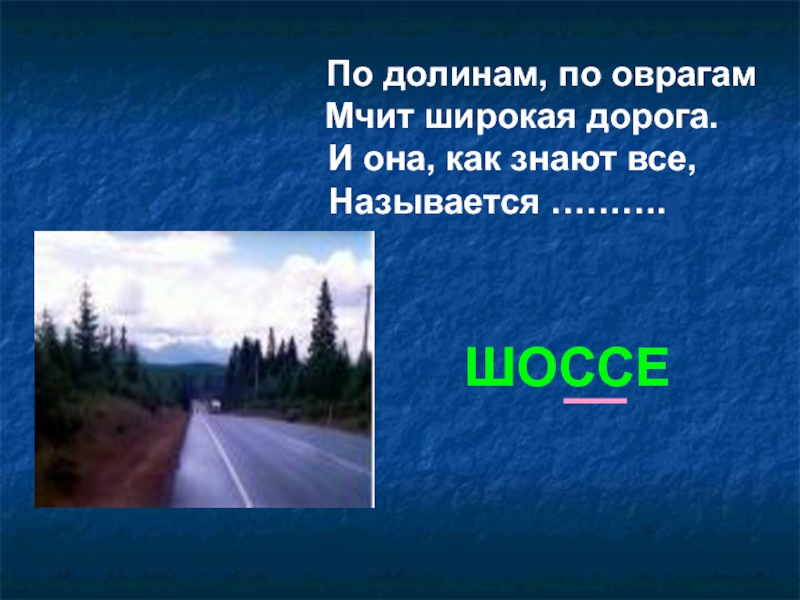 По долинам, по оврагам
Мчит широкая дорога.
И она, как знают все,
Называется ……….

ШОССЕ